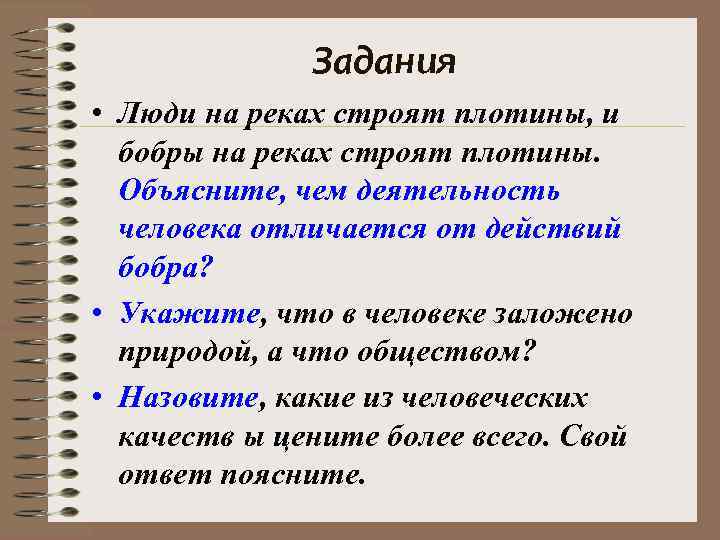 Задания

• Люди на реках строят плотины, и бобры на реках строят плотины. Объясните, чем деятельность человека отличается от действий бобра?

• Укажите, что в человеке заложено природой, а что обществом?

• Назовите, какие из человеческих качеств ы цените более всего. Свой ответ поясните.